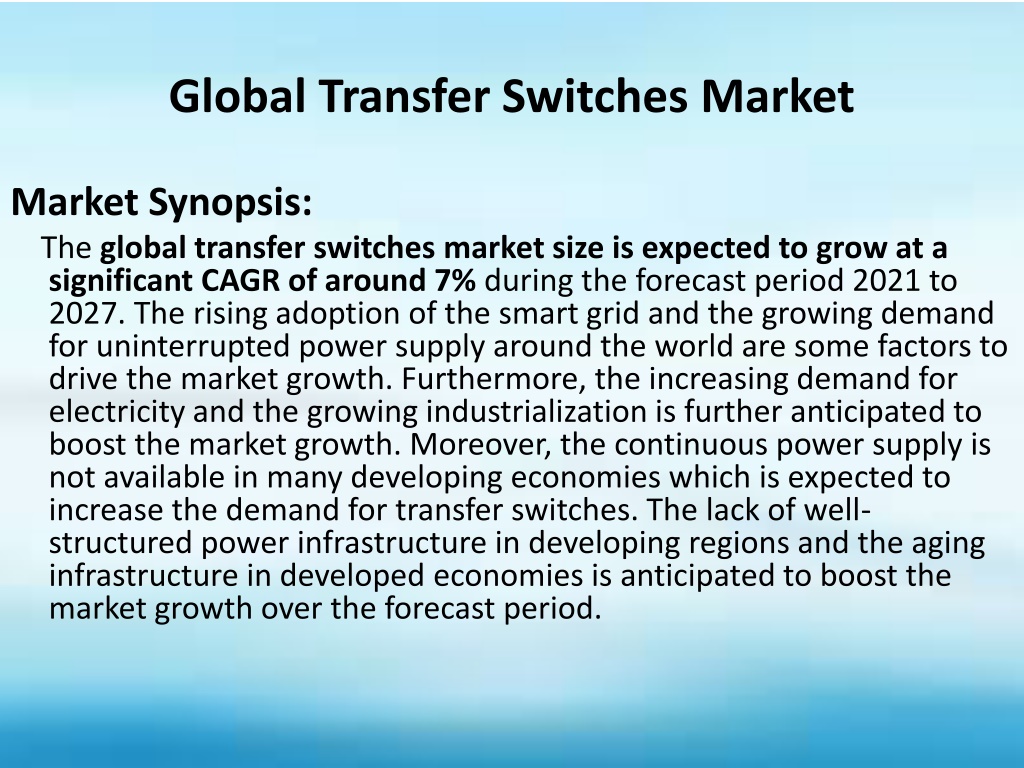 Global Transfer Switches Market

Market Synopsis:

The global transfer switches market size is expected to grow at a significant CAGR of around 7% during the forecast period 2021 to 2027. The rising adoption of the smart grid and the growing demand for uninterrupted power supply around the world are some factors to drive the market growth. Furthermore, the increasing demand for electricity and the growing industrialization is further anticipated to boost the market growth. Moreover, the continuous power supply is not available in many developing economies which is expected to increase the demand for transfer switches. The lack of well-structured power infrastructure in developing regions and the aging infrastructure in developed economies is anticipated to boost the market growth over the forecast period.